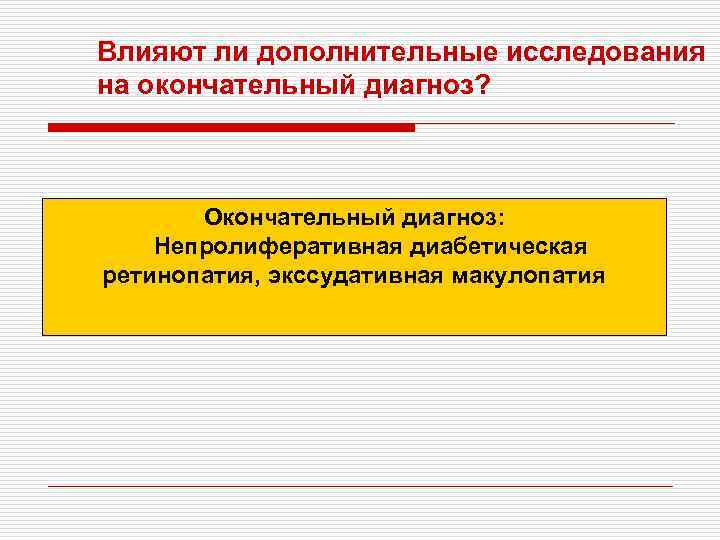 Влияют ли дополнительные исследования на окончательный диагноз?

Окончательный диагноз:
Непролиферативная диабетическая ретинопатия, экссудативная макулопатия